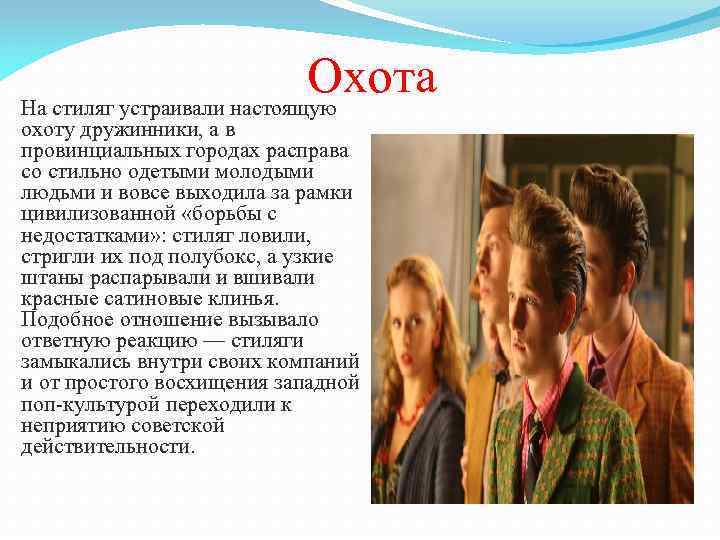 Охота

На стиляг устраивали настоящую охоту дружинники, а в провинциальных городах расправа со стильно одетыми молодыми людьми и вовсе выходила за рамки цивилизованной «борьбы с недостатками»: стиляг ловили, стригли их под полубокс, а узкие штаны распарывали и вшивали красные сатиновые клинья. Подобное отношение вызывало ответную реакцию — стиляги замыкались внутри своих компаний и от простого восхищения западной поп-культурой переходили к неприятию советской действительности.